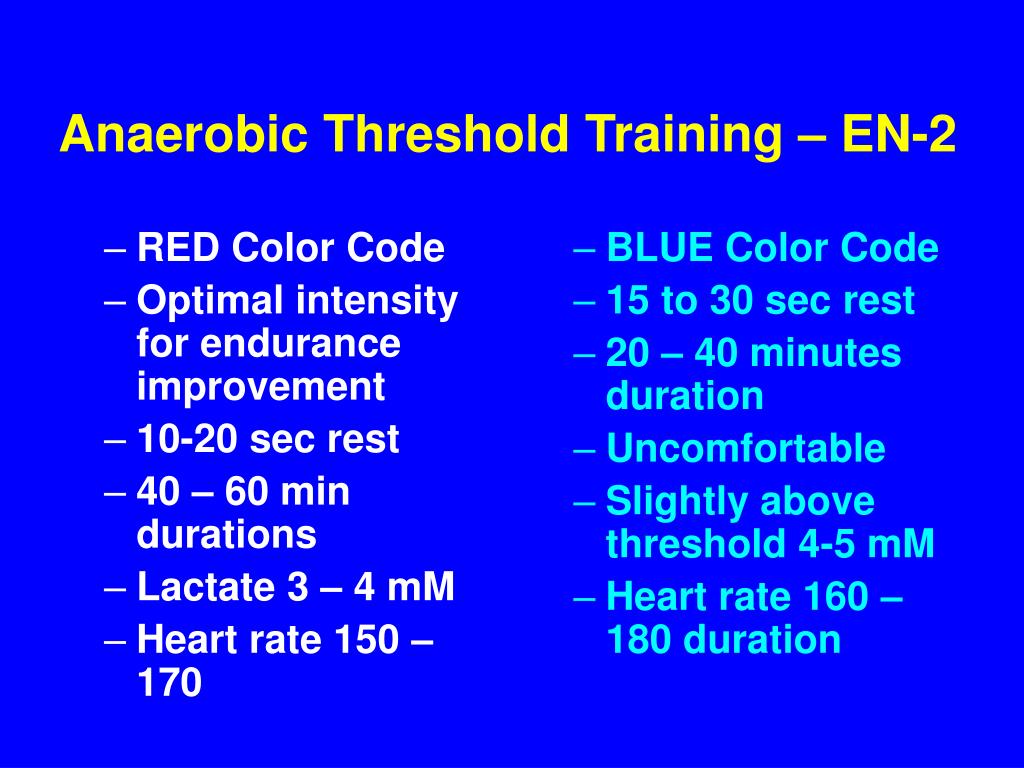 Anaerobic Threshold Training – EN-2

– RED Color Code
– Optimal intensity for endurance improvement
– 10-20 sec rest
– 40 – 60 min durations
– Lactate 3 – 4 mM
– Heart rate 150 – 170

– BLUE Color Code
– 15 to 30 sec rest
– 20 – 40 minutes duration
– Uncomfortable
– Slightly above threshold 4-5 mM
– Heart rate 160 – 180 duration